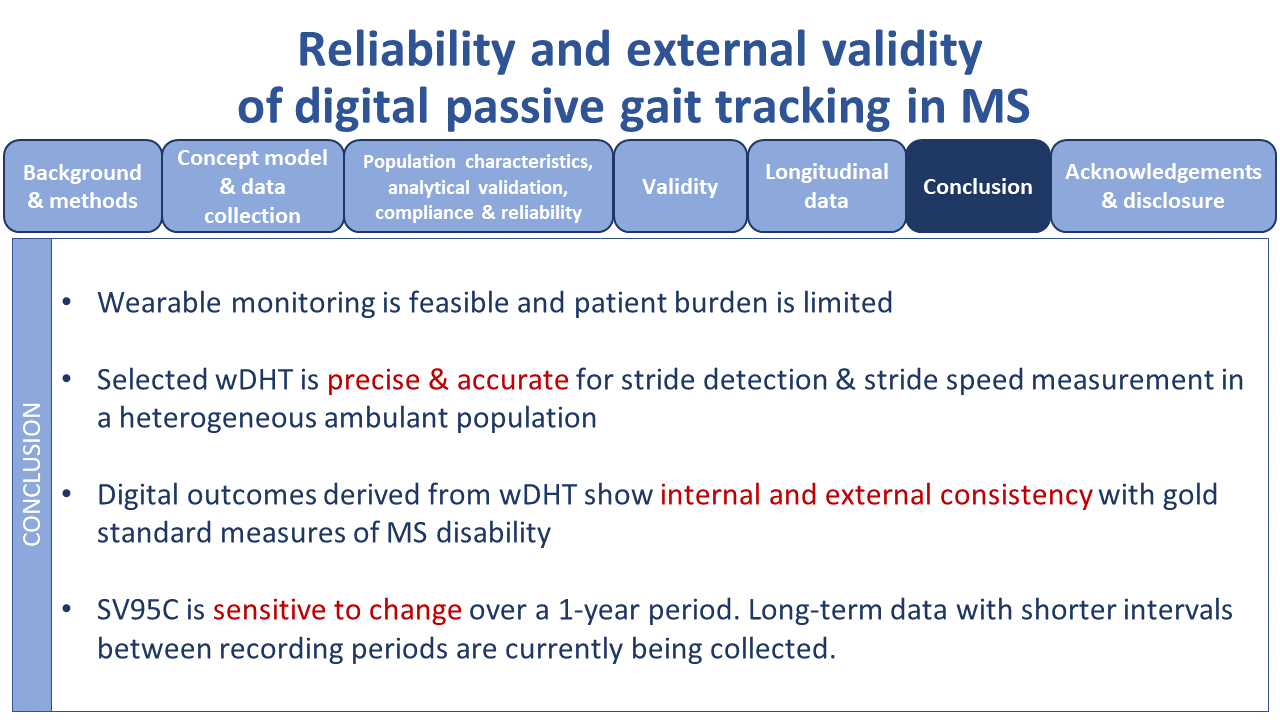 Reliability and external validity of digital passive gait tracking in MS

Background & methods

Concept model & data collection

Population characteristics, analytical validation, compliance & reliability

Validity

Longitudinal data

Conclusion

Acknowledgements & disclosure

CONCLUSION

• Wearable monitoring is feasible and patient burden is limited

• Selected wDHT is precise & accurate for stride detection & stride speed measurement in a heterogeneous ambulant population

• Digital outcomes derived from wDHT show internal and external consistency with gold standard measures of MS disability

• SV95C is sensitive to change over a 1-year period. Long-term data with shorter intervals between recording periods are currently being collected.